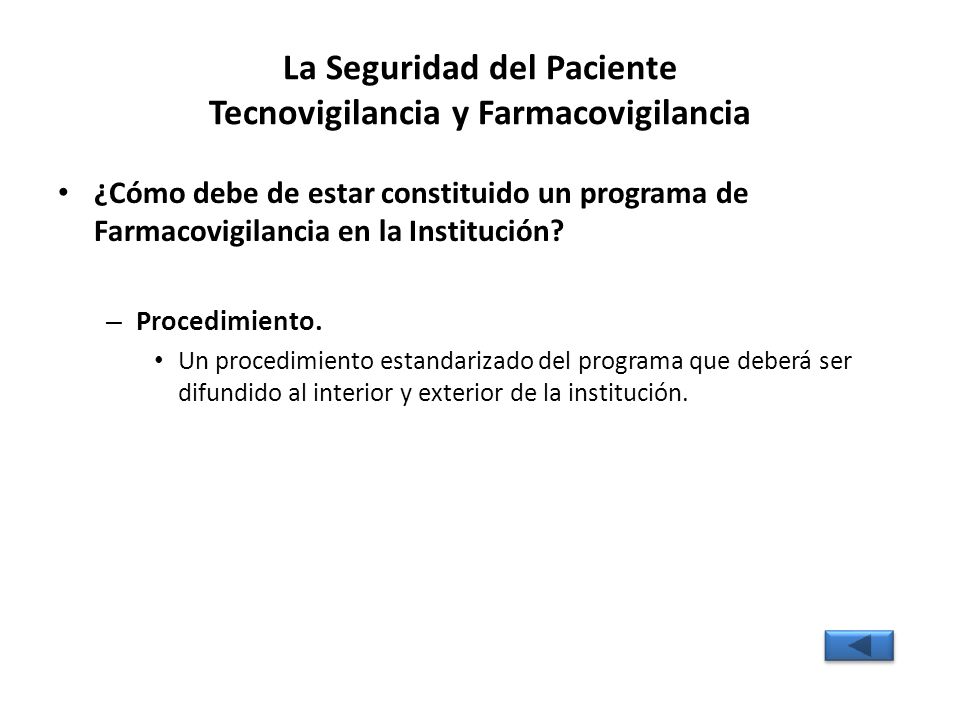 La Seguridad del Paciente
Tecnovigilancia y Farmacovigilancia

• ¿Cómo debe de estar constituido un programa de Farmacovigilancia en la Institución?

– Procedimiento.

• Un procedimiento estandarizado del programa que deberá ser difundido al interior y exterior de la institución.